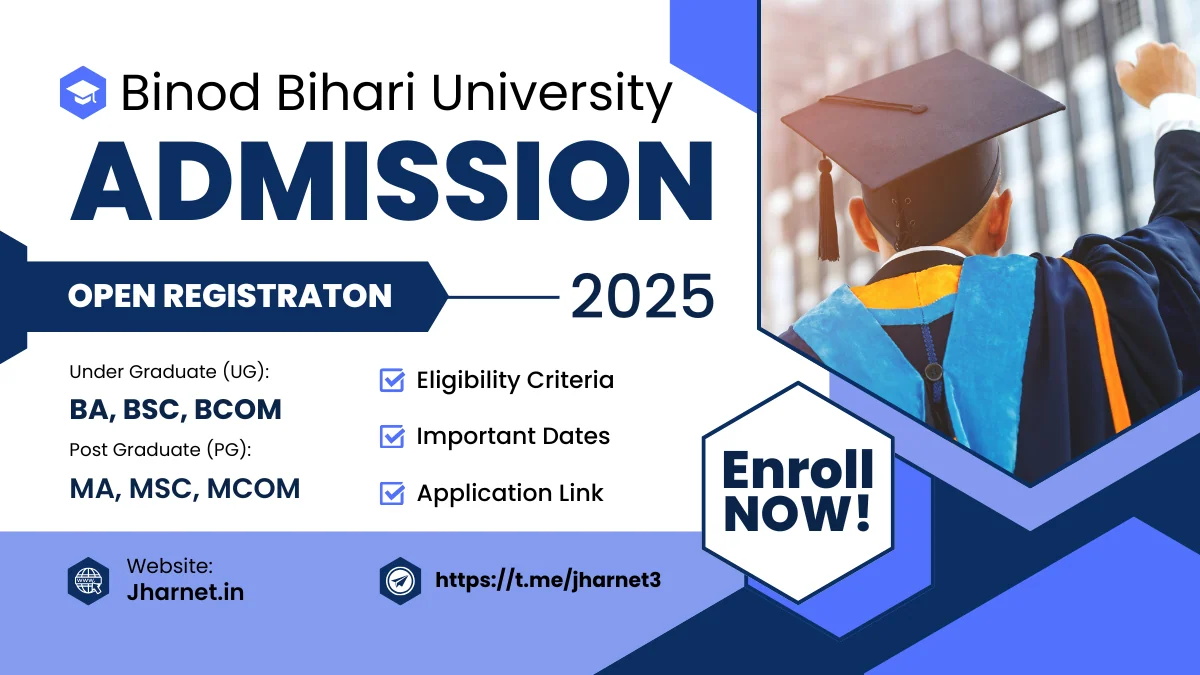 Binod Bihari University
ADMISSION
OPEN REGISTRATON
2025

Under Graduate (UG):
BA, BSC, BCOM
Post Graduate (PG):
MA, MSC, MCOM

Eligibility Criteria
Important Dates
Application Link

Enroll NOW!

Website:
Jharnet.in

https://t.me/jharnet3